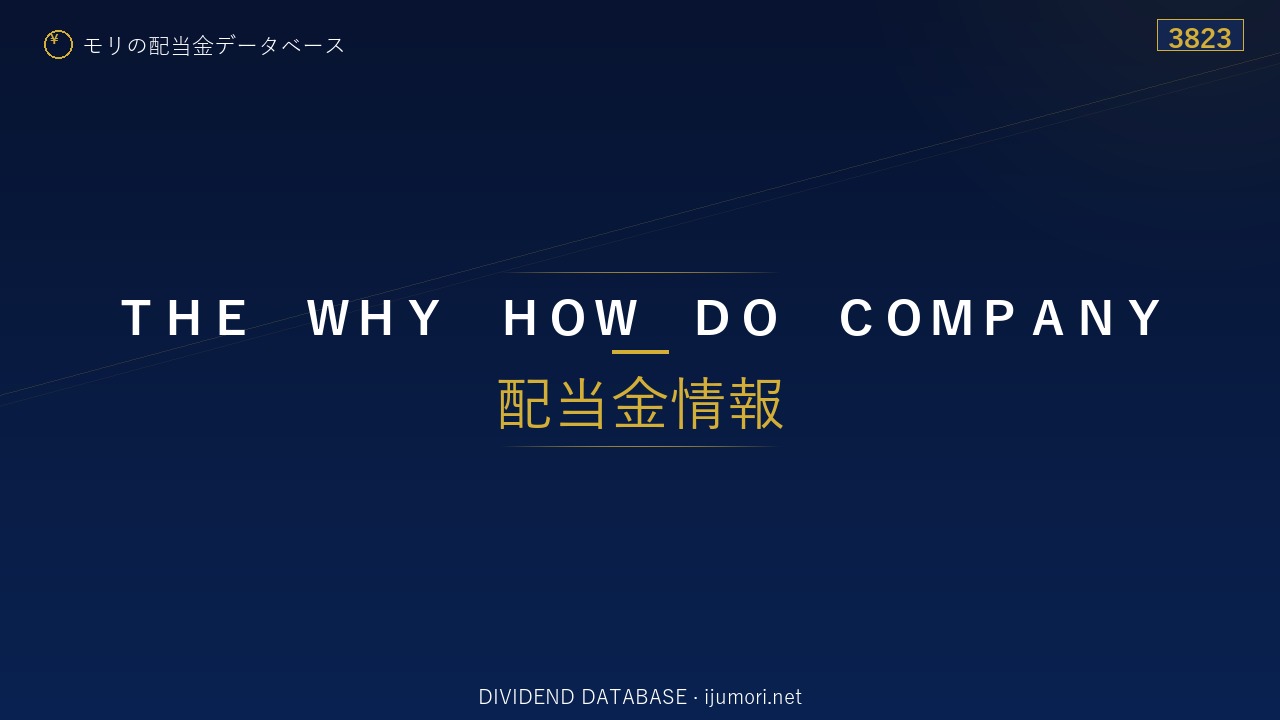 ¥ モリの配当金データベース

3823

THE WHY HOW DO COMPANY

配当金情報

DIVIDEND DATABASE · ijumori.net